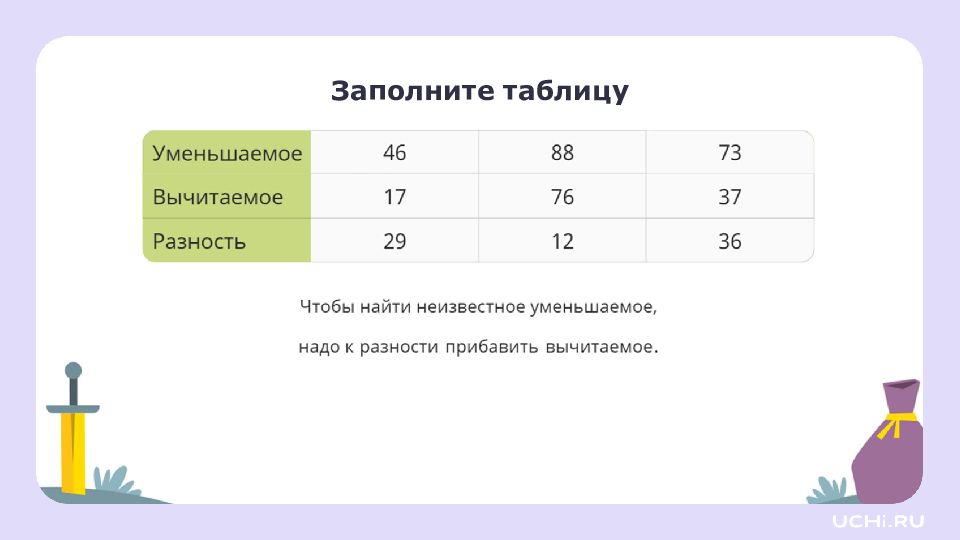 Заполните таблицу

| Уменьшаемое | 46 | 88 | 73 |
|---|---|---|---|
| Вычитаемое | 17 | 76 | 37 |
| Разность | 29 | 12 | 36 |

Чтобы найти неизвестное уменьшаемое,

надо к разности прибавить вычитаемое.

UCHi.RU